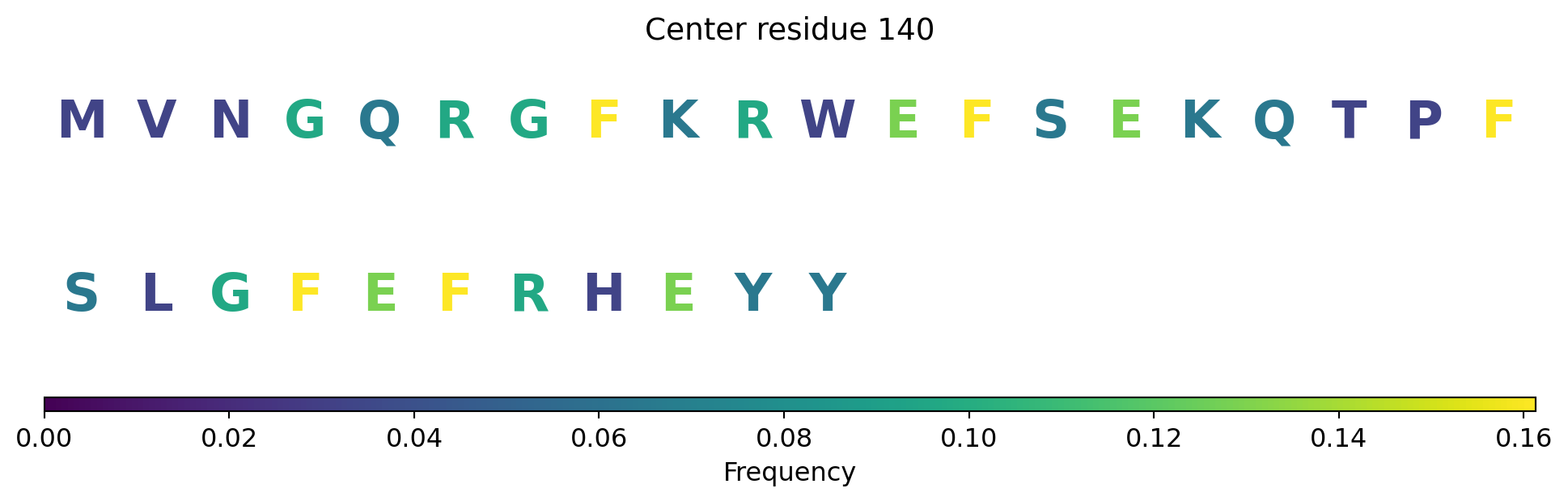 Center residue 140

M V N G Q R G F K R W E F S E K Q T P F

S L G F E F R H E Y Y

0.00 0.02 0.04 0.06 0.08 0.10 0.12 0.14 0.16

Frequency